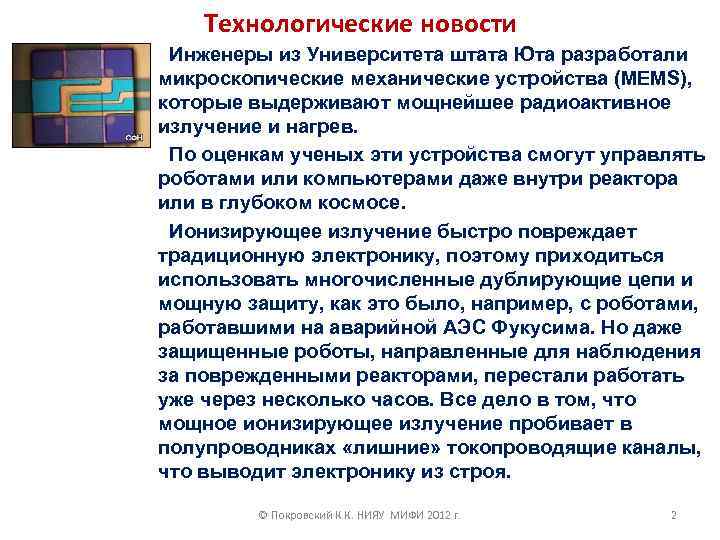 Технологические новости

Инженеры из Университета штата Юта разработали микроскопические механические устройства (MEMS), которые выдерживают мощнейшее радиоактивное излучение и нагрев.

По оценкам ученых эти устройства смогут управлять роботами или компьютерами даже внутри реактора или в глубоком космосе.

Ионизирующее излучение быстро повреждает традиционную электронику, поэтому приходиться использовать многочисленные дублирующие цепи и мощную защиту, как это было, например, с роботами, работавшими на аварийной АЭС Фукусима. Но даже защищенные роботы, направленные для наблюдения за поврежденными реакторами, перестали работать уже через несколько часов. Все дело в том, что мощное ионизирующее излучение пробивает в полупроводниках «лишние» токопроводящие каналы, что выводит электронику из строя.

© Покровский К.К. НИЯУ МИФИ 2012 г.

2